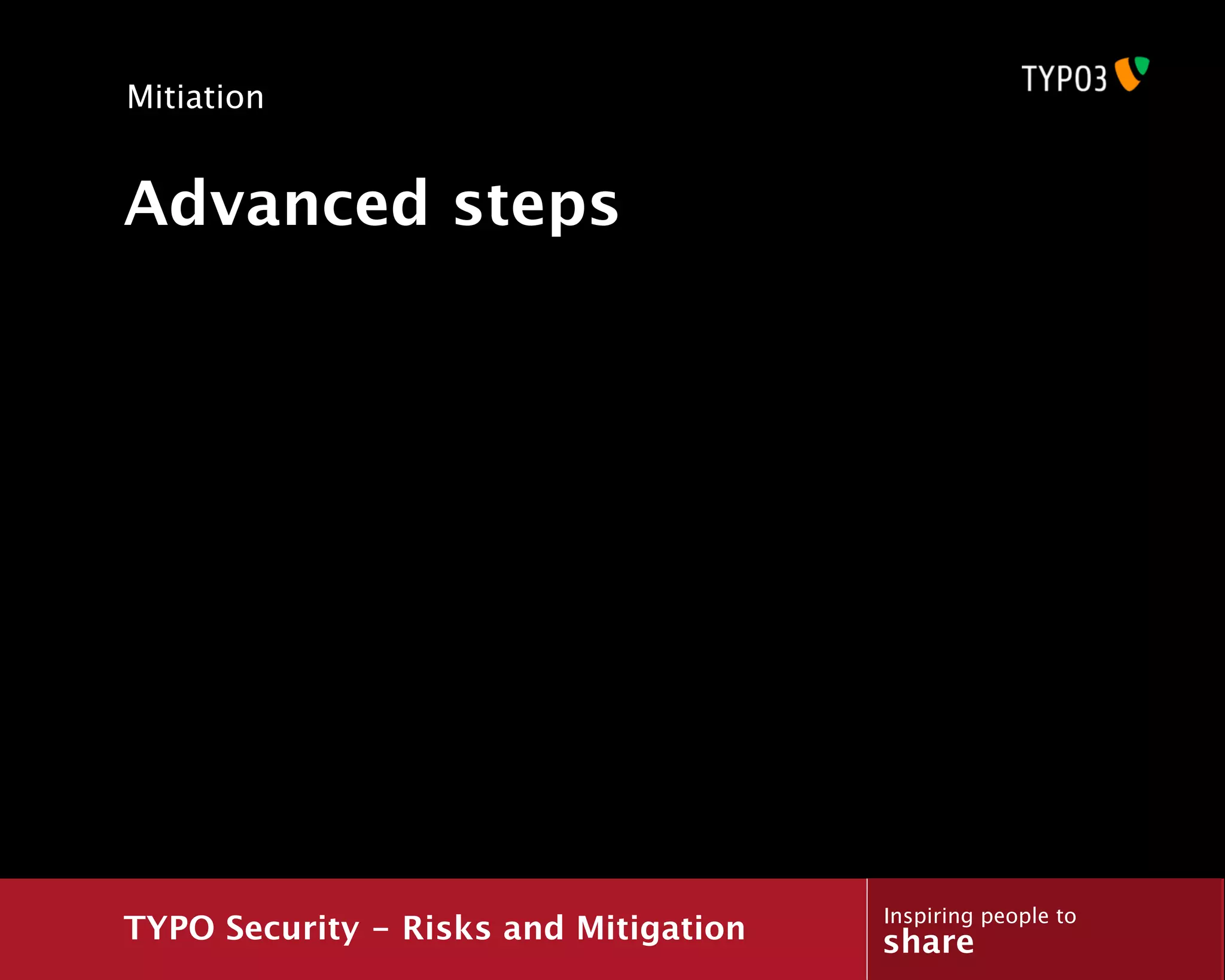 Mitiation

TYPO3

Advanced steps

TYPO Security – Risks and Mitigation

Inspiring people to
share